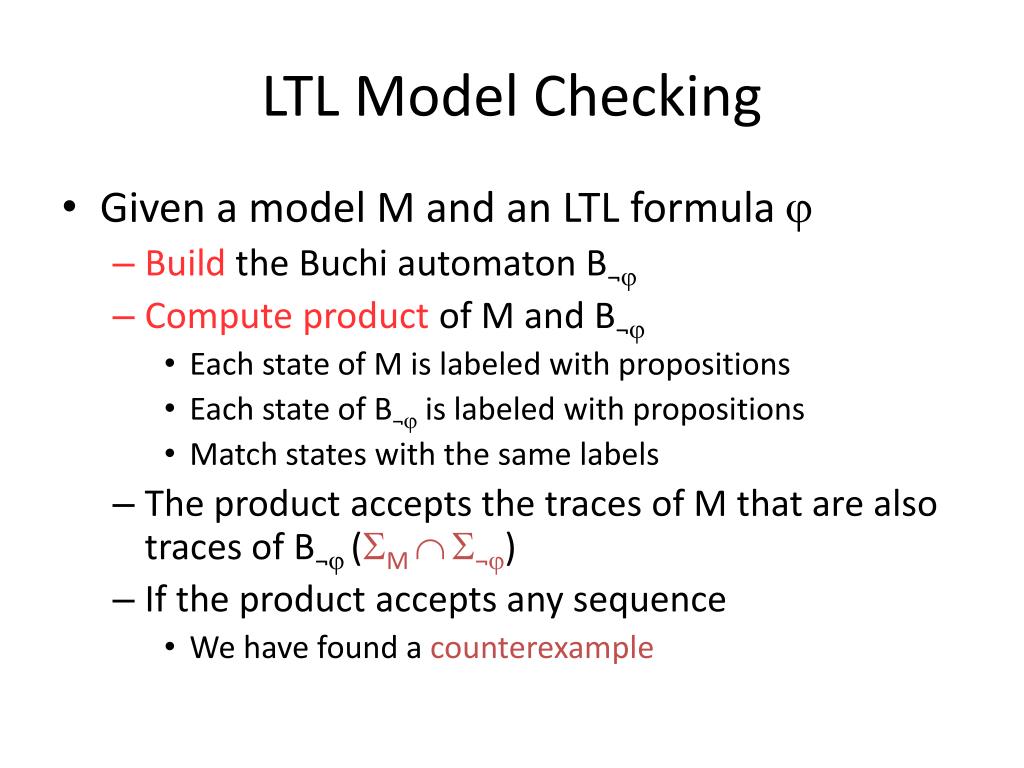 LTL Model Checking

• Given a model M and an LTL formula $\varphi$
– Build the Buchi automaton $B_{\neg\varphi}$
– Compute product of M and $B_{\neg\varphi}$
• Each state of M is labeled with propositions
• Each state of $B_{\neg\varphi}$ is labeled with propositions
• Match states with the same labels
– The product accepts the traces of M that are also traces of $B_{\neg\varphi}$ ($\Sigma_M \cap \Sigma_{\neg\varphi}$)
– If the product accepts any sequence
• We have found a counterexample